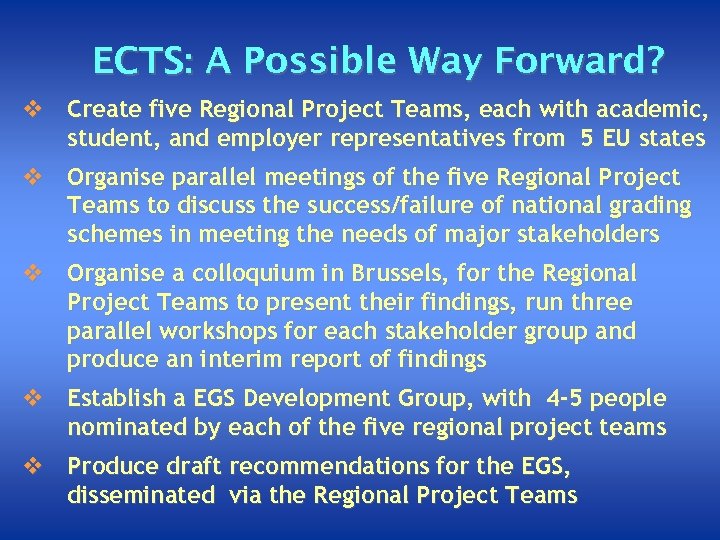 ECTS: A Possible Way Forward?

❖ Create five Regional Project Teams, each with academic, student, and employer representatives from 5 EU states

❖ Organise parallel meetings of the five Regional Project Teams to discuss the success/failure of national grading schemes in meeting the needs of major stakeholders

❖ Organise a colloquium in Brussels, for the Regional Project Teams to present their findings, run three parallel workshops for each stakeholder group and produce an interim report of findings

❖ Establish a EGS Development Group, with 4-5 people nominated by each of the five regional project teams

❖ Produce draft recommendations for the EGS, disseminated via the Regional Project Teams